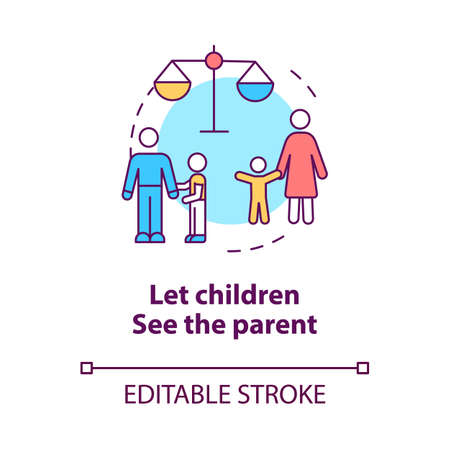 Let children
See the parent

EDITABLE STROKE